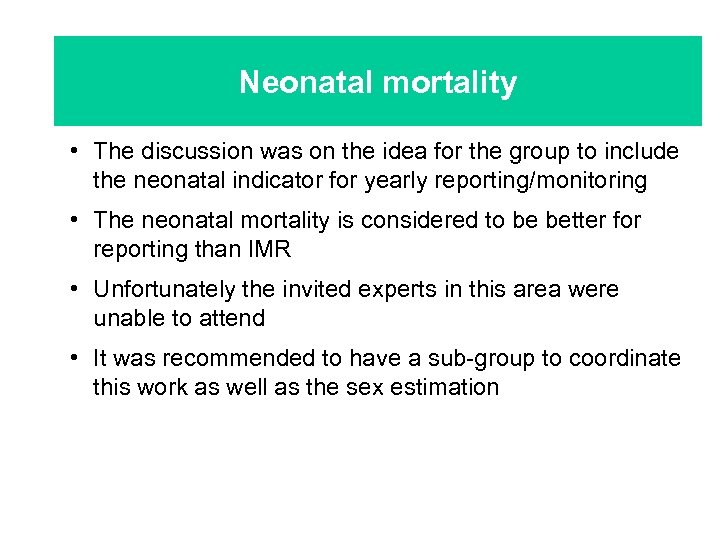 Neonatal mortality

• The discussion was on the idea for the group to include the neonatal indicator for yearly reporting/monitoring

• The neonatal mortality is considered to be better for reporting than IMR

• Unfortunately the invited experts in this area were unable to attend

• It was recommended to have a sub-group to coordinate this work as well as the sex estimation